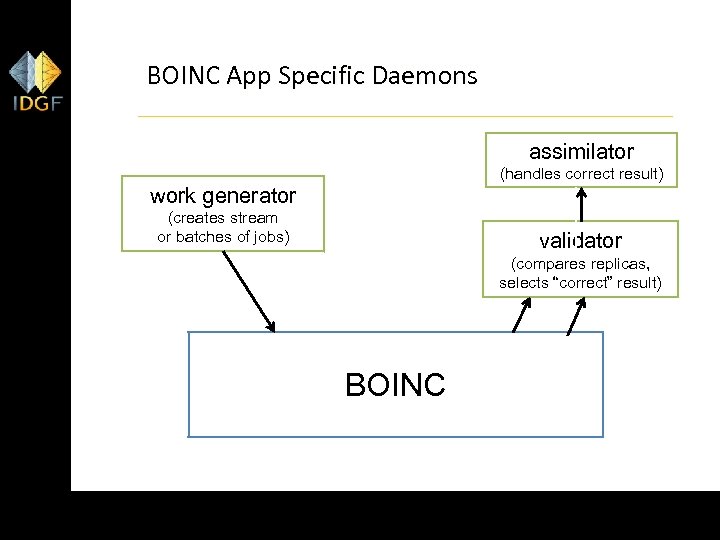 IDGF

BOINC App Specific Daemons

work generator
(creates stream or batches of jobs)

assimilator
(handles correct result)

validator
(compares replicas, selects "correct" result)

BOINC